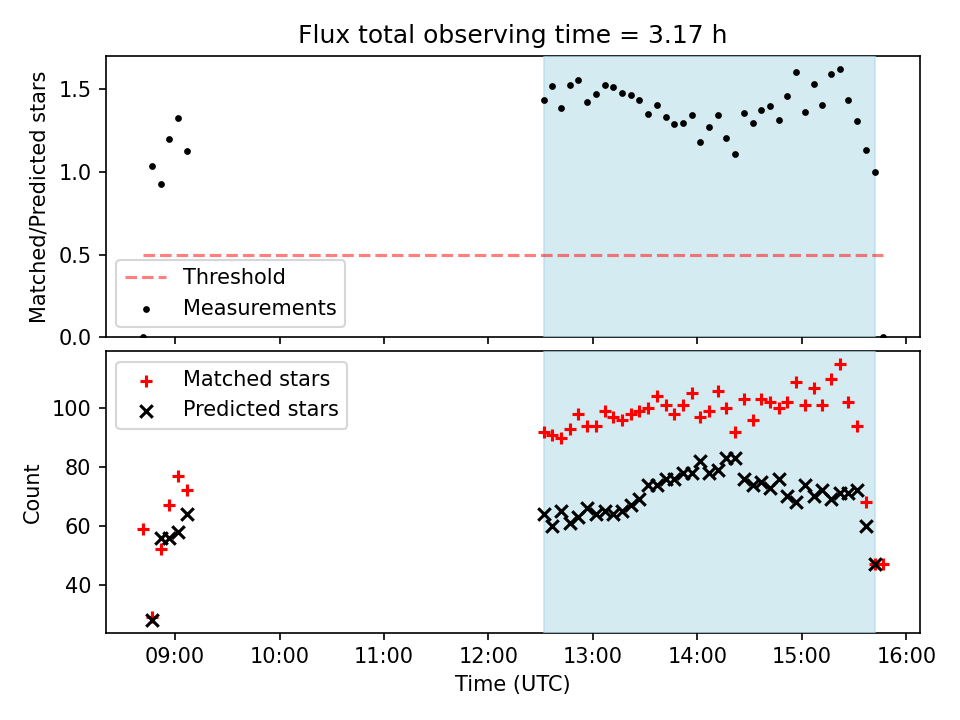 Flux total observing time = 3.17 h

Matched/Predicted stars

1.5
1.0
0.5
0.0

Threshold
Measurements

Matched stars
Predicted stars

Count

100
80
60
40

09:00
10:00
11:00
12:00
13:00
14:00
15:00
16:00

Time (UTC)